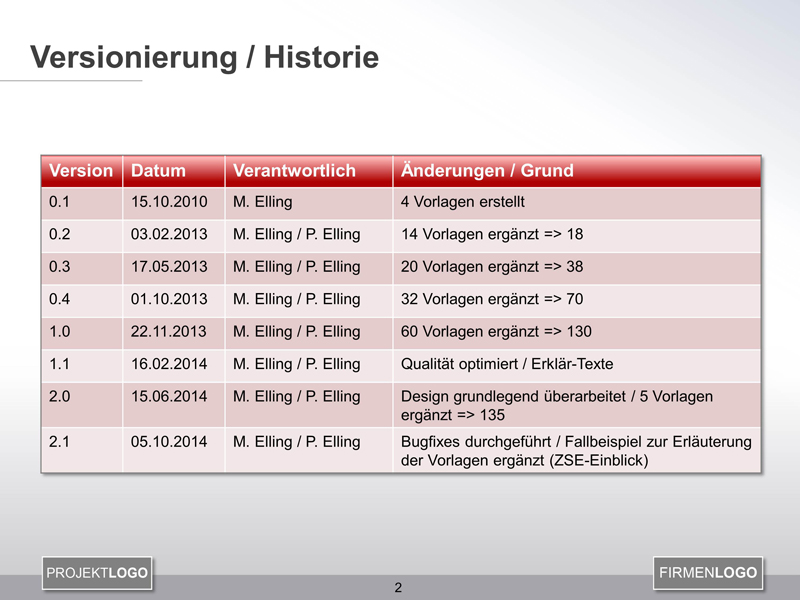 Versionierung / Historie

| Version | Datum | Verantwortlich | Änderungen / Grund |
|---|---|---|---|
| 0.1 | 15.10.2010 | M. Elling | 4 Vorlagen erstellt |
| 0.2 | 03.02.2013 | M. Elling / P. Elling | 14 Vorlagen ergänzt => 18 |
| 0.3 | 17.05.2013 | M. Elling / P. Elling | 20 Vorlagen ergänzt => 38 |
| 0.4 | 01.10.2013 | M. Elling / P. Elling | 32 Vorlagen ergänzt => 70 |
| 1.0 | 22.11.2013 | M. Elling / P. Elling | 60 Vorlagen ergänzt => 130 |
| 1.1 | 16.02.2014 | M. Elling / P. Elling | Qualität optimiert / Erklär-Texte |
| 2.0 | 15.06.2014 | M. Elling / P. Elling | Design grundlegend überarbeitet / 5 Vorlagen ergänzt => 135 |
| 2.1 | 05.10.2014 | M. Elling / P. Elling | Bugfixes durchgeführt / Fallbeispiel zur Erläuterung der Vorlagen ergänzt (ZSE-Einblick) |

PROJEKTLOGO

2

FIRMENLOGO